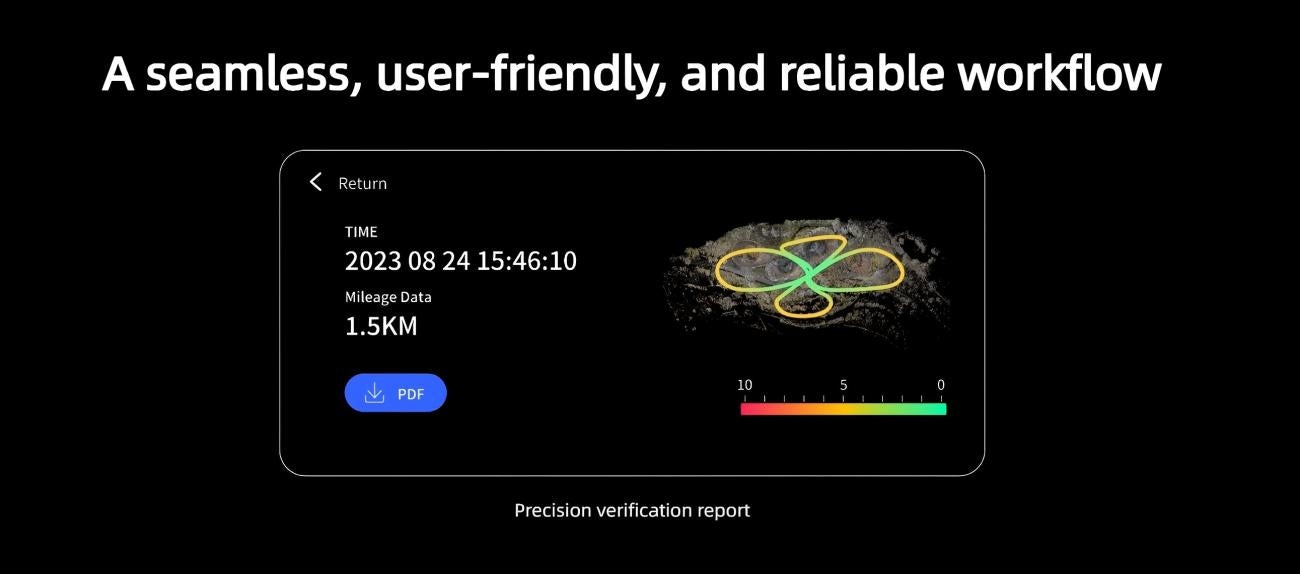 A seamless, user-friendly, and reliable workflow

Return

TIME
2023 08 24 15:46:10

Mileage Data
1.5KM

PDF

10 5 0

Precision verification report